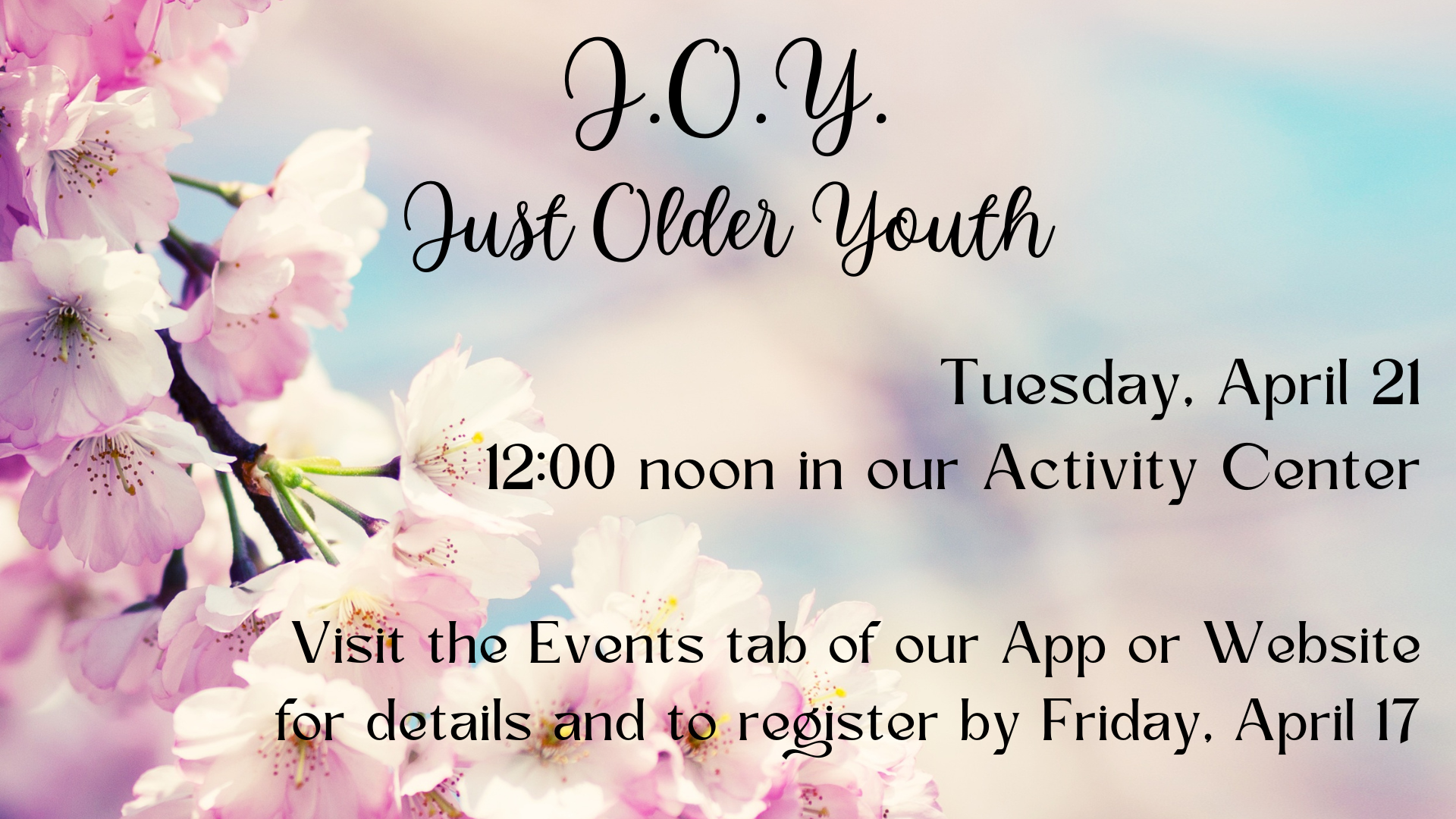 J.O.Y.
Just Older Youth

Tuesday, April 21
12:00 noon in our Activity Center

Visit the Events tab of our App or Website for details and to register by Friday, April 17